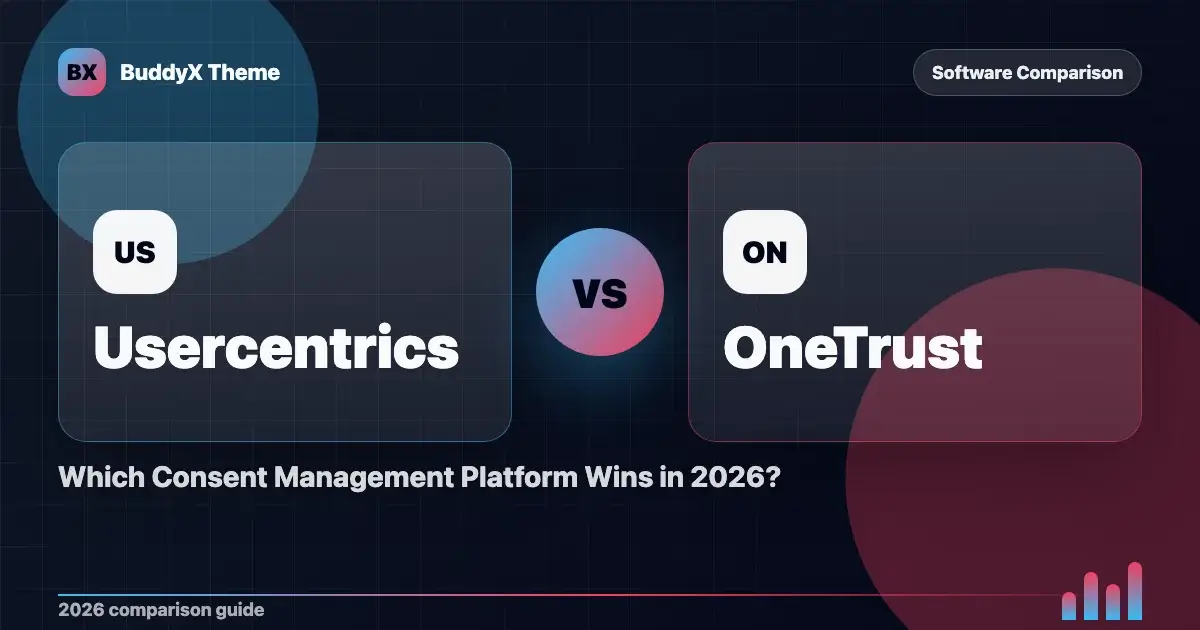 BX BuddyX Theme

Software Comparison

US
Usercentrics

VS

ON
OneTrust

Which Consent Management Platform Wins in 2026?

2026 comparison guide